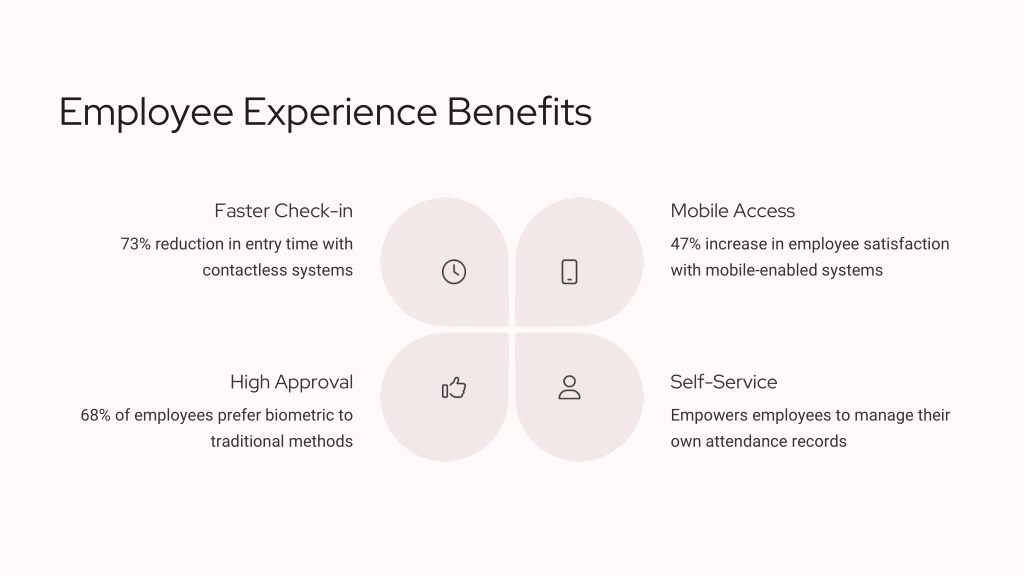 Employee Experience Benefits

Faster Check-in

73% reduction in entry time with contactless systems

Mobile Access

47% increase in employee satisfaction with mobile-enabled systems

High Approval

68% of employees prefer biometric to traditional methods

Self-Service

Empowers employees to manage their own attendance records